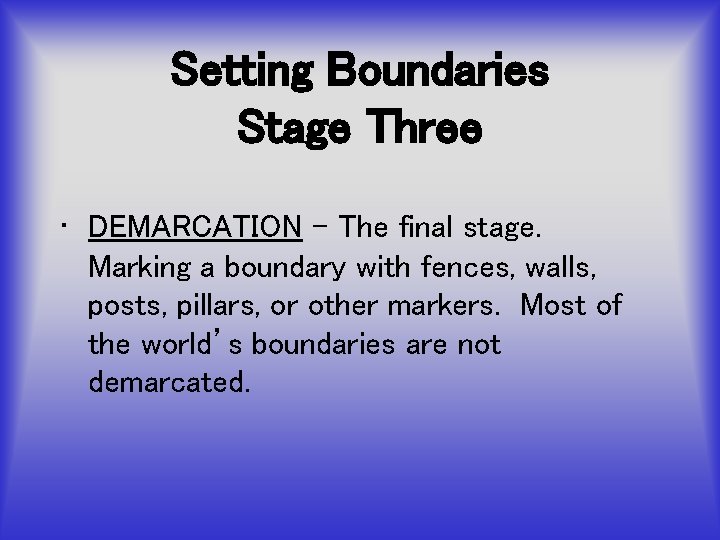 Setting Boundaries
Stage Three

• DEMARCATION – The final stage. Marking a boundary with fences, walls, posts, pillars, or other markers. Most of the world's boundaries are not demarcated.